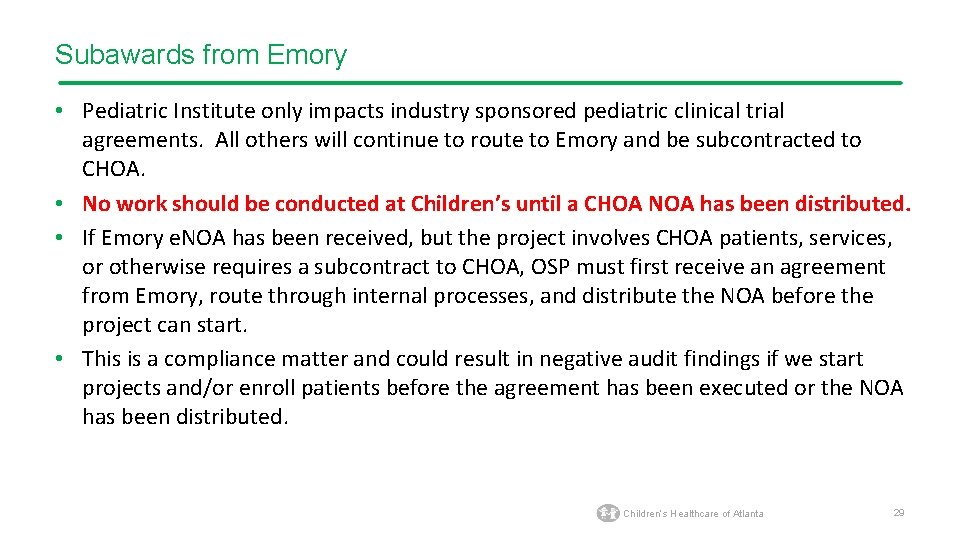 Subawards from Emory

• Pediatric Institute only impacts industry sponsored pediatric clinical trial agreements. All others will continue to route to Emory and be subcontracted to CHOA.
• No work should be conducted at Children's until a CHOA NOA has been distributed.
• If Emory eNOA has been received, but the project involves CHOA patients, services, or otherwise requires a subcontract to CHOA, OSP must first receive an agreement from Emory, route through internal processes, and distribute the NOA before the project can start.
• This is a compliance matter and could result in negative audit findings if we start projects and/or enroll patients before the agreement has been executed or the NOA has been distributed.

Children's Healthcare of Atlanta

29